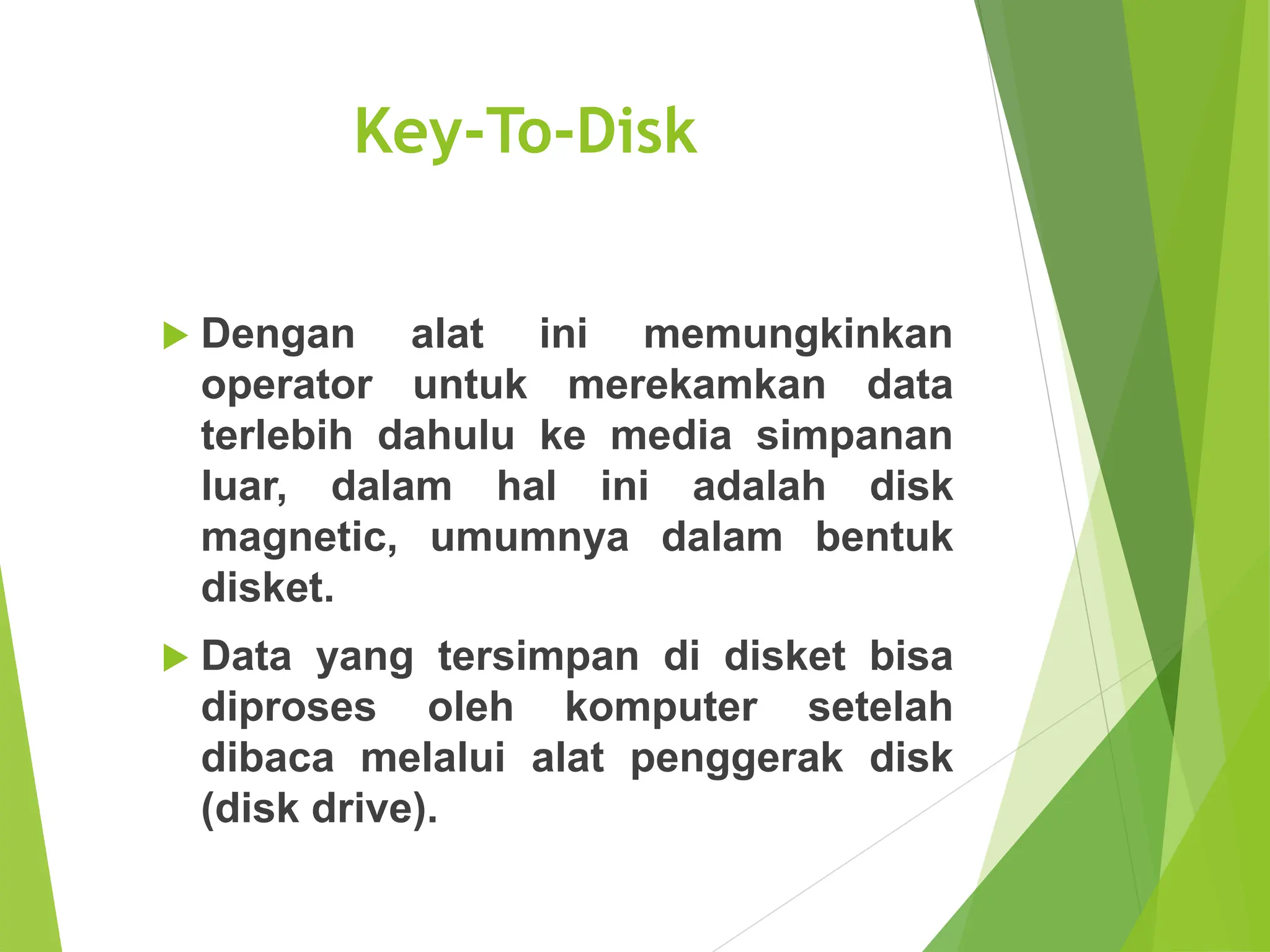 Key-To-Disk

Dengan alat ini memungkinkan operator untuk merekamkan data terlebih dahulu ke media simpanan luar, dalam hal ini adalah disk magnetic, umumnya dalam bentuk disket.

Data yang tersimpan di disket bisa diproses oleh komputer setelah dibaca melalui alat penggerak disk (disk drive).